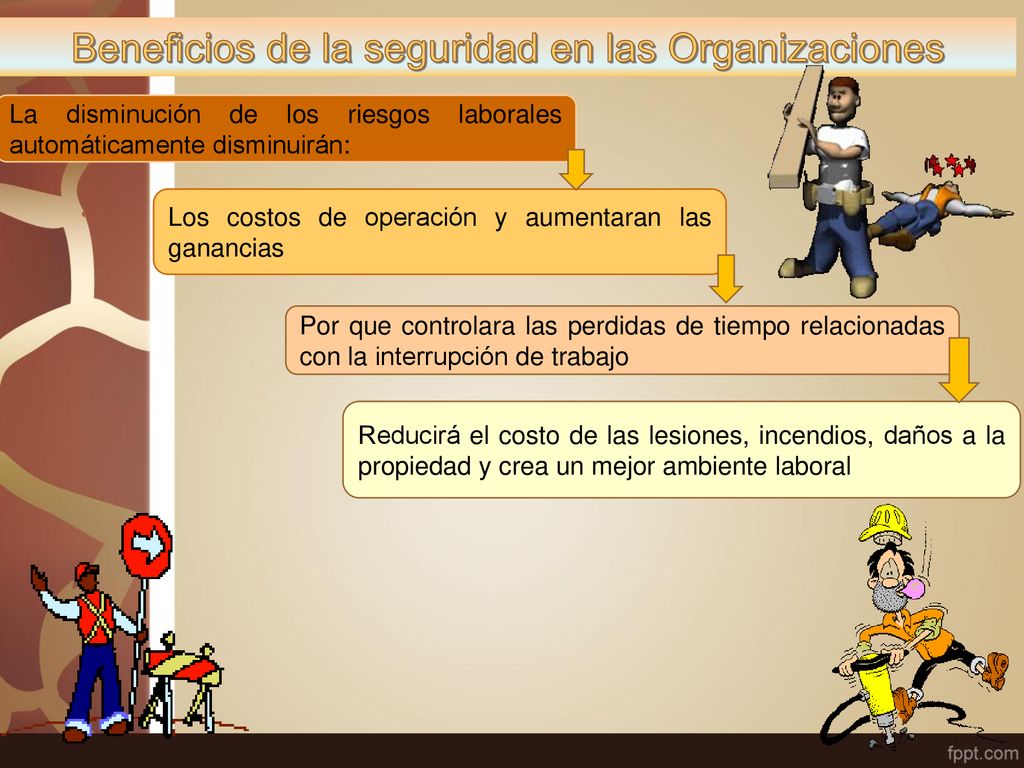 Beneficios de la seguridad en las Organizaciones

La disminución de los riesgos laborales automáticamente disminuirán:

Los costos de operación y aumentaran las ganancias

Por que controlara las perdidas de tiempo relacionadas con la interrupción de trabajo

Reducirá el costo de las lesiones, incendios, daños a la propiedad y crea un mejor ambiente laboral

fppt.com